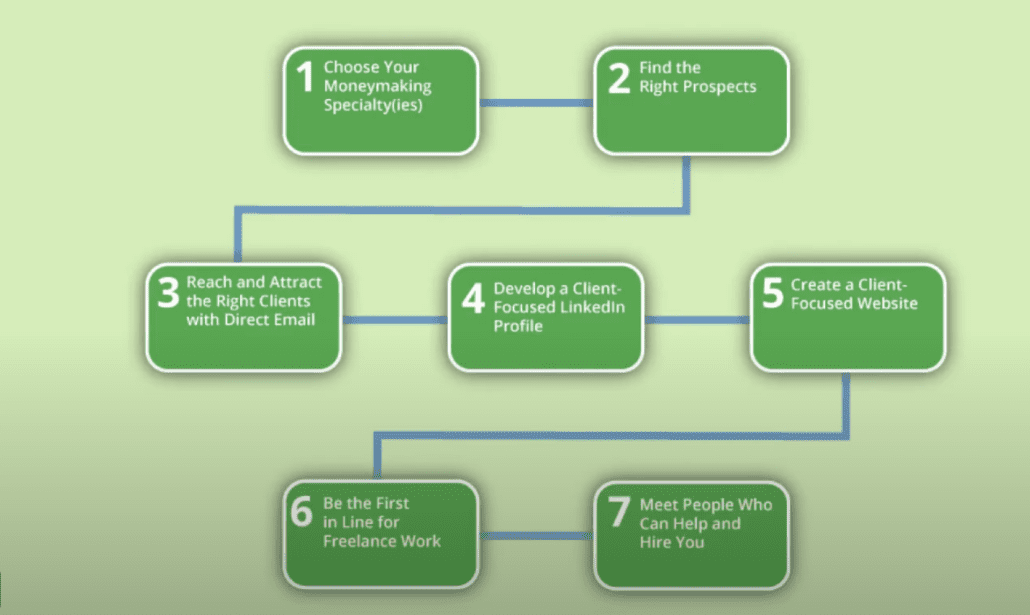 1 Choose Your Moneymaking Specialty(ies)

2 Find the Right Prospects

3 Reach and Attract the Right Clients with Direct Email

4 Develop a Client-Focused LinkedIn Profile

5 Create a Client-Focused Website

6 Be the First in Line for Freelance Work

7 Meet People Who Can Help and Hire You